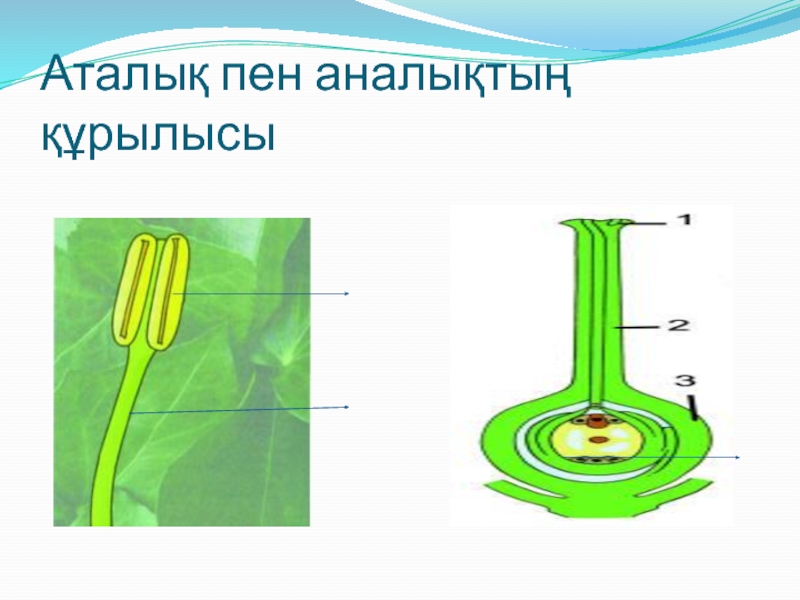 Аталық пен аналықтың құрылысы

1

2

3